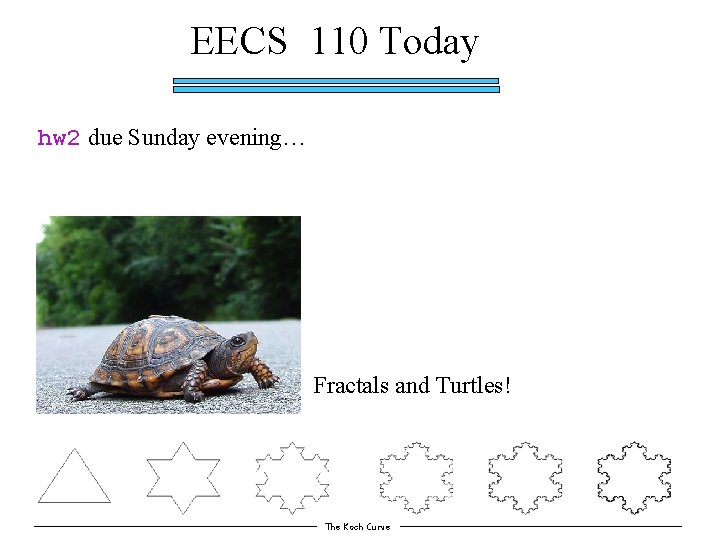 EECS 110 Today

hw2 due Sunday evening…

Fractals and Turtles!

The Koch Curve